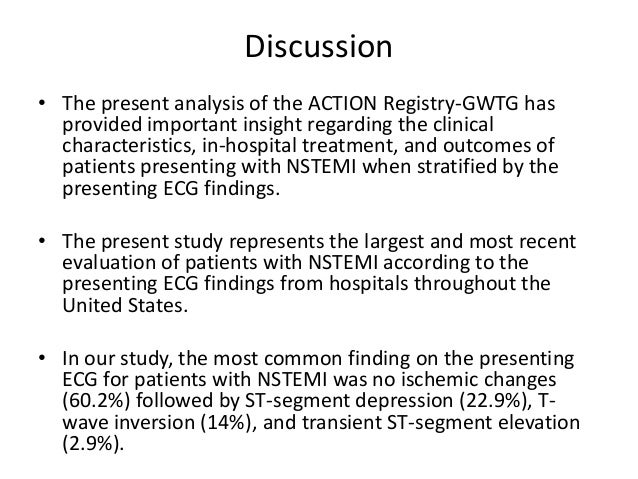 Discussion

• The present analysis of the ACTION Registry-GWTG has provided important insight regarding the clinical characteristics, in-hospital treatment, and outcomes of patients presenting with NSTEMI when stratified by the presenting ECG findings.

• The present study represents the largest and most recent evaluation of patients with NSTEMI according to the presenting ECG findings from hospitals throughout the United States.

• In our study, the most common finding on the presenting ECG for patients with NSTEMI was no ischemic changes (60.2%) followed by ST-segment depression (22.9%), T-wave inversion (14%), and transient ST-segment elevation (2.9%).